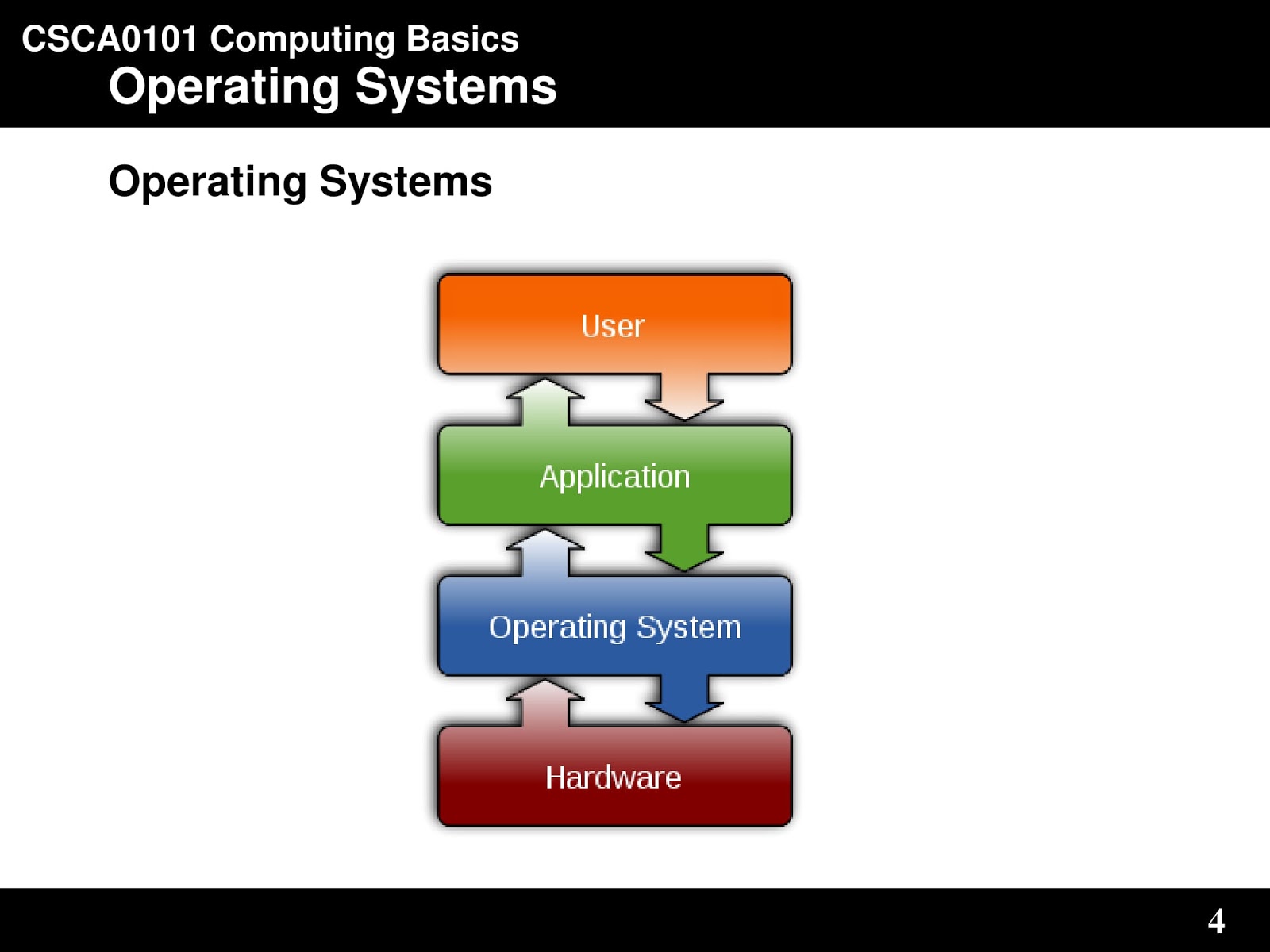 CSCA0101 Computing Basics
Operating Systems

Operating Systems

User

Application

Operating System

Hardware

4